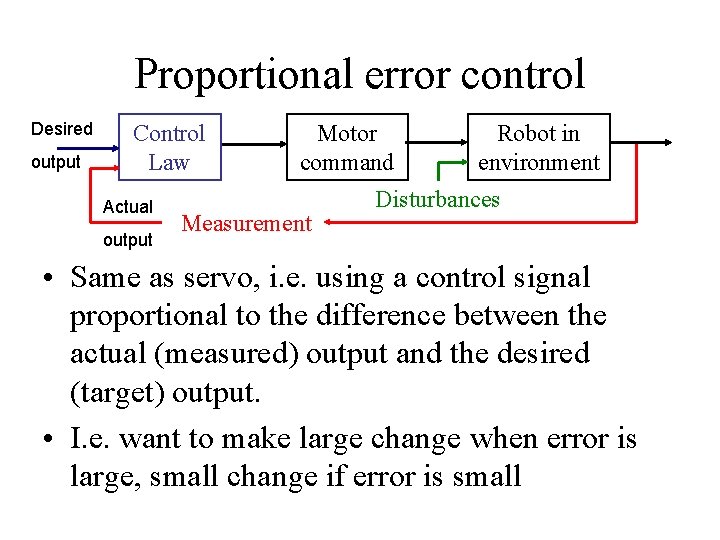 Proportional error control

Desired output

Control Law

Motor command

Robot in environment

Disturbances

Actual output

Measurement

• Same as servo, i.e. using a control signal proportional to the difference between the actual (measured) output and the desired (target) output.

• I.e. want to make large change when error is large, small change if error is small